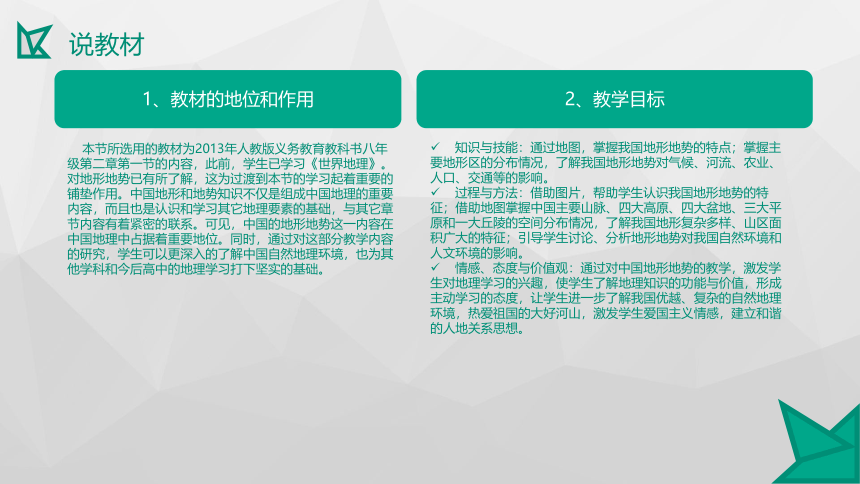 说教材

1、教材的地位和作用

本节所选用的教材为2013年人教版义务教育教科书八年级第二章第一节的内容，此前，学生已学习《世界地理》。对地形地势已有所了解，这为过渡到本节的学习起着重要的铺垫作用。中国地形和地势知识不仅是组成中国地理的重要内容，而且也是认识和学习其它地理要素的基础，与其它章节内容有着紧密的联系。可见，中国的地形地势这一内容在中国地理中占据着重要地位。同时，通过对这部分教学内容的研究，学生可以更深入的了解中国自然地理环境，也为其他学科和今后高中的地理学习打下坚实的基础。

2、教学目标

✓ 知识与技能：通过地图，掌握我国地形地势的特点；掌握主要地形区的分布情况，了解我国地形地势对气候、河流、农业、人口、交通等的影响。
✓ 过程与方法：借助图片，帮助学生认识我国地形地势的特征；借助地图掌握中国主要山脉、四大高原、四大盆地、三大平原和一大丘陵的空间分布情况，了解我国地形复杂多样、山区面积广大的特征；引导学生讨论、分析地形地势对我国自然环境和人文环境的影响。
✓ 情感、态度与价值观：通过对中国地形地势的教学，激发学生对地理学习的兴趣，使学生了解地理知识的功能与价值，形成主动学习的态度，让学生进一步了解我国优越、复杂的自然地理环境，热爱祖国的大好河山，激发学生爱国主义情感，建立和谐的人地关系思想。